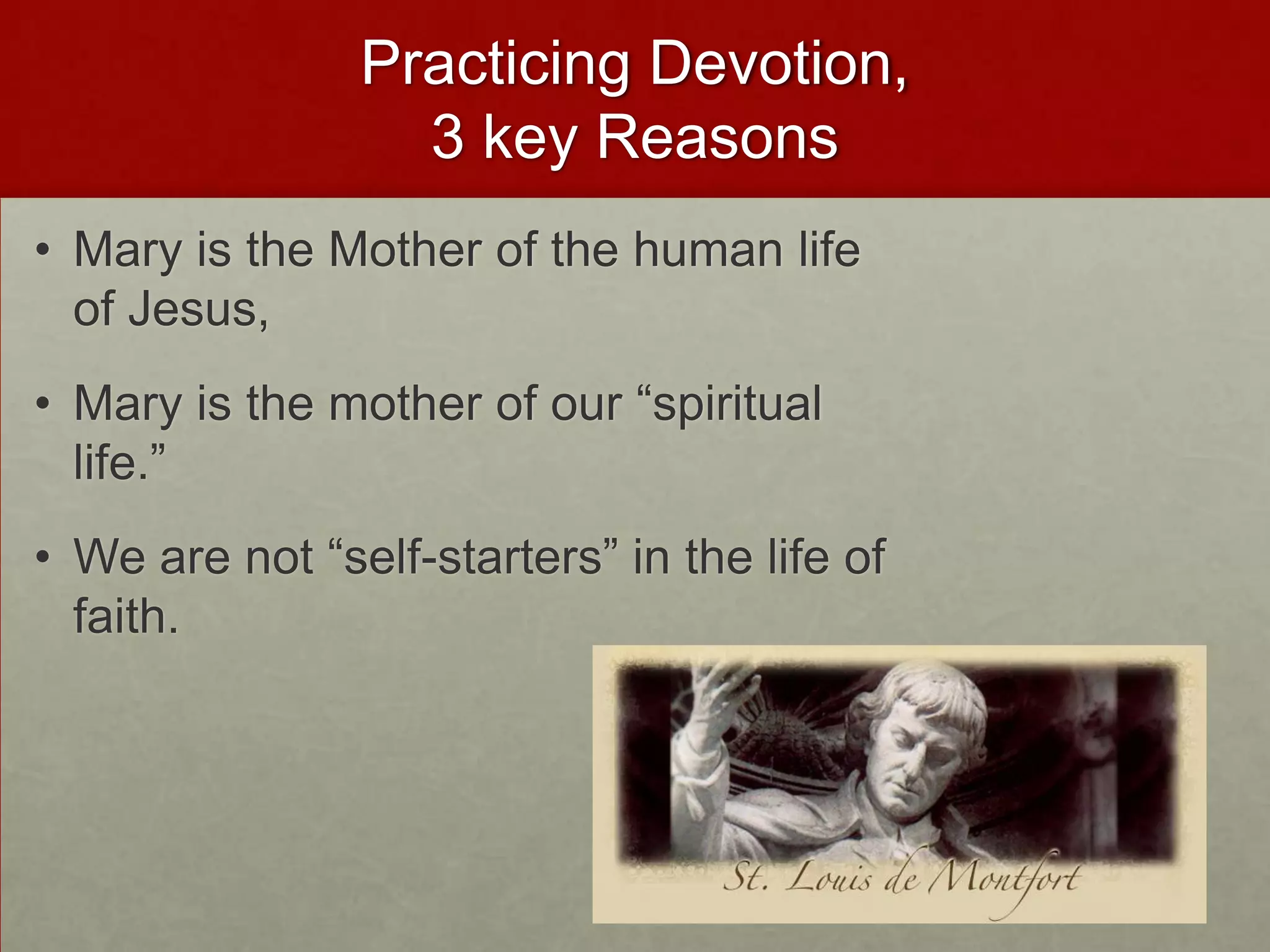 Practicing Devotion,
3 key Reasons

• Mary is the Mother of the human life of Jesus,

• Mary is the mother of our “spiritual life.”

• We are not “self-starters” in the life of faith.

St. Louis de Montfort